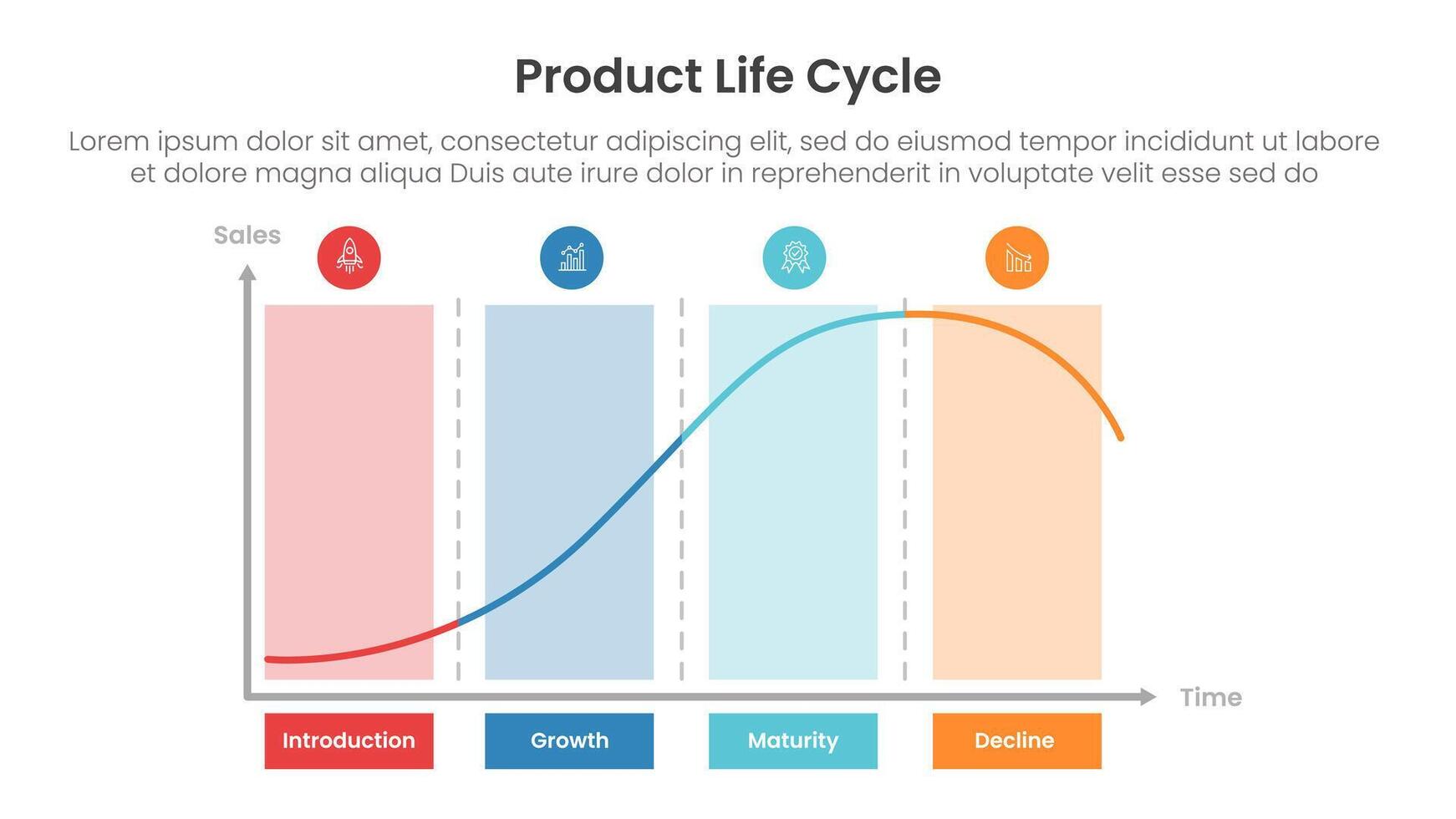 Product Life Cycle

Lorem ipsum dolor sit amet, consectetur adipiscing elit, sed do eiusmod tempor incididunt ut labore et dolore magna aliqua Duis aute irure dolor in reprehenderit in voluptate velit esse sed do

Sales

Time

Introduction

Growth

Maturity

Decline